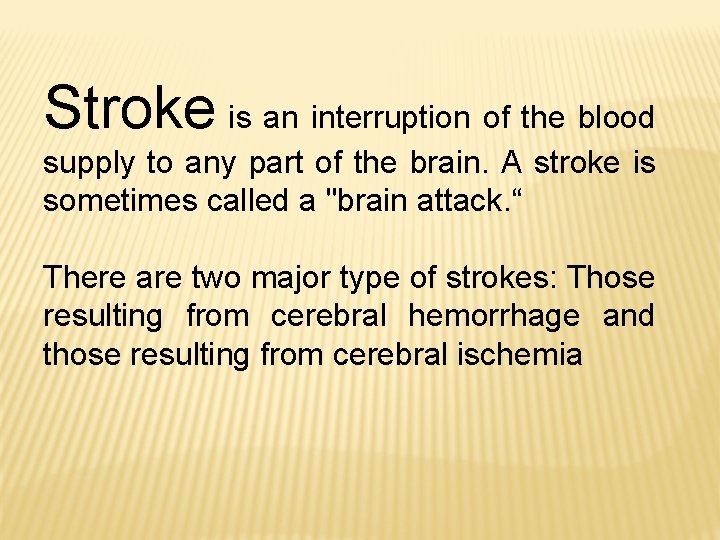 Stroke is an interruption of the blood supply to any part of the brain. A stroke is sometimes called a "brain attack.“

There are two major type of strokes: Those resulting from cerebral hemorrhage and those resulting from cerebral ischemia